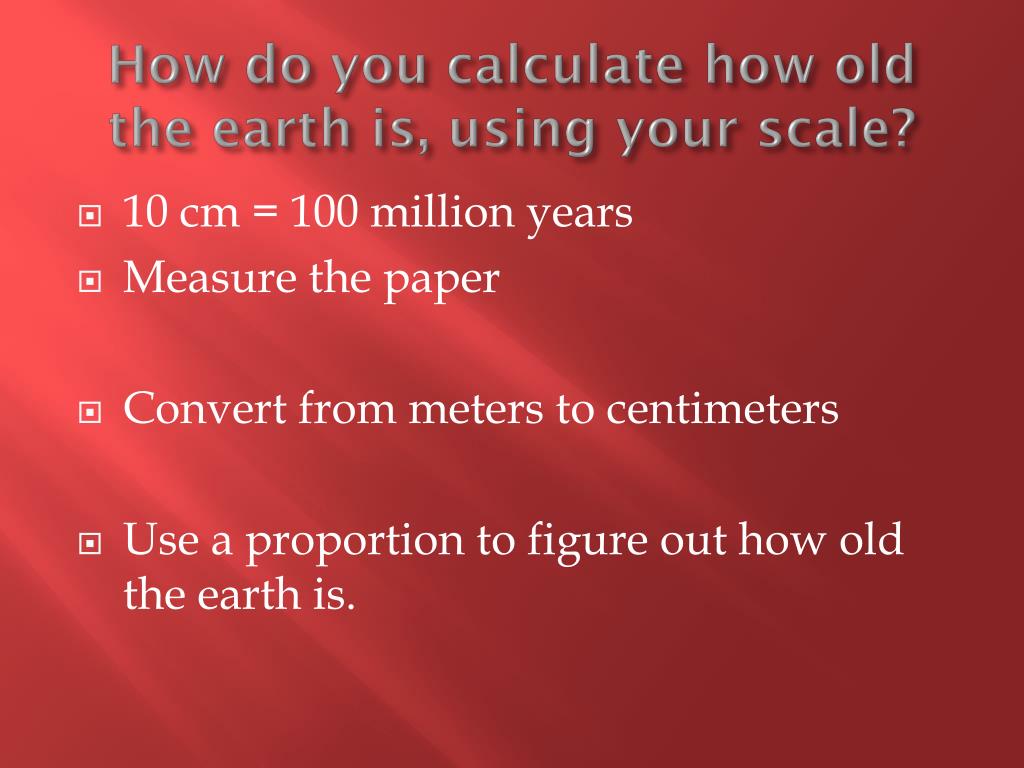 How do you calculate how old the earth is, using your scale?

10 cm = 100 million years

Measure the paper

Convert from meters to centimeters

Use a proportion to figure out how old the earth is.